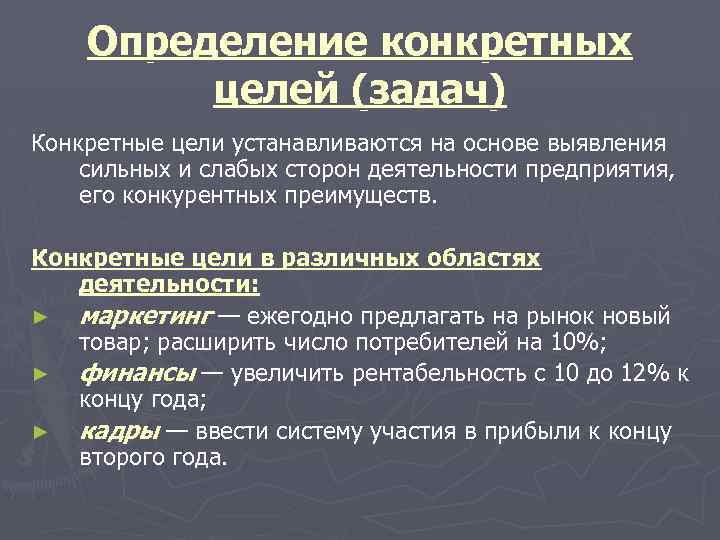 Определение конкретных целей (задач)

Конкретные цели устанавливаются на основе выявления сильных и слабых сторон деятельности предприятия, его конкурентных преимуществ.

Конкретные цели в различных областях деятельности:

► маркетинг — ежегодно предлагать на рынок новый товар; расширить число потребителей на 10%;

► финансы — увеличить рентабельность с 10 до 12% к концу года;

► кадры — ввести систему участия в прибыли к концу второго года.